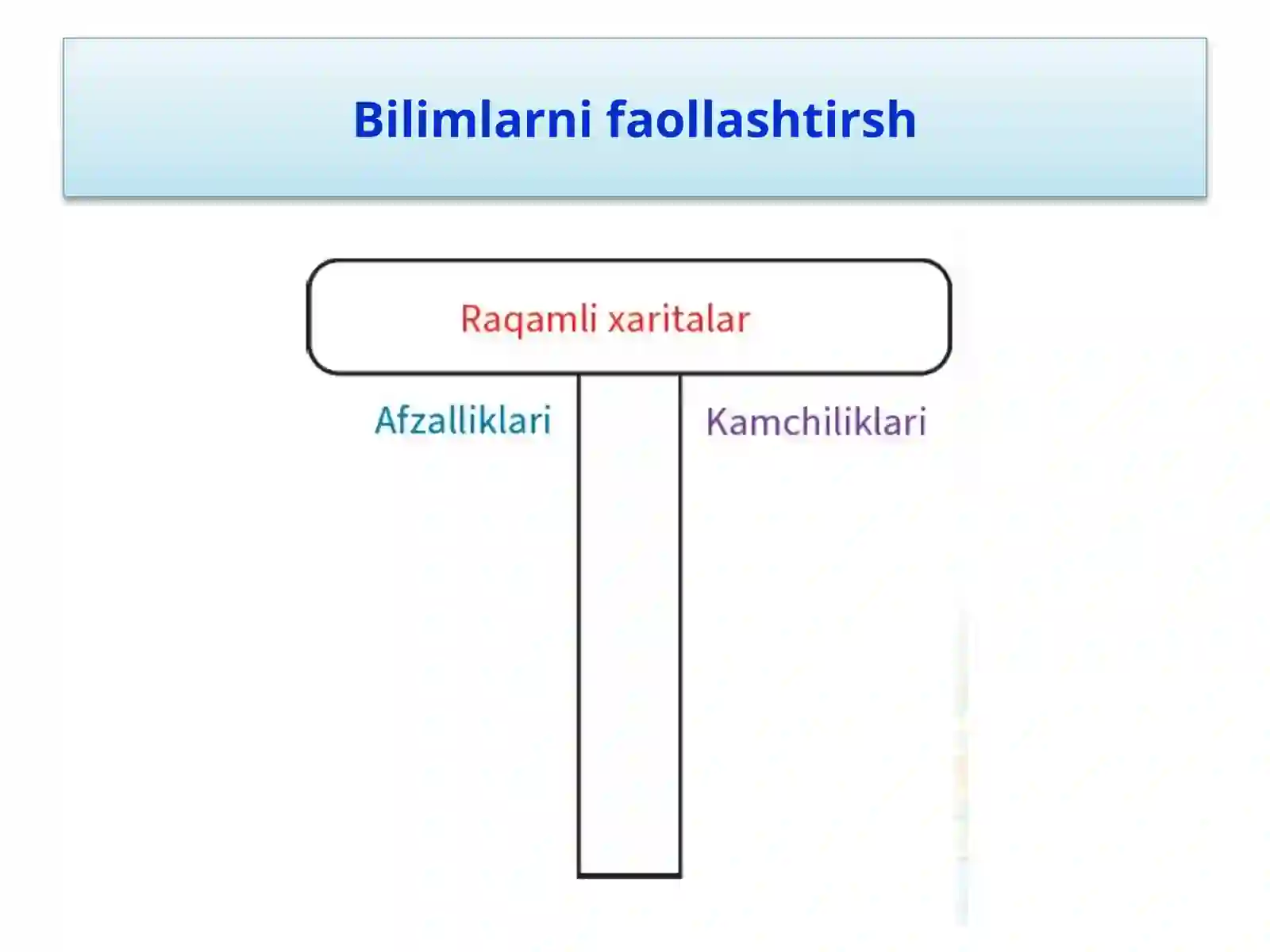 Bilimlarni faollashtirsh

Raqamli xaritalar

Afzalliklari

Kamchiliklari